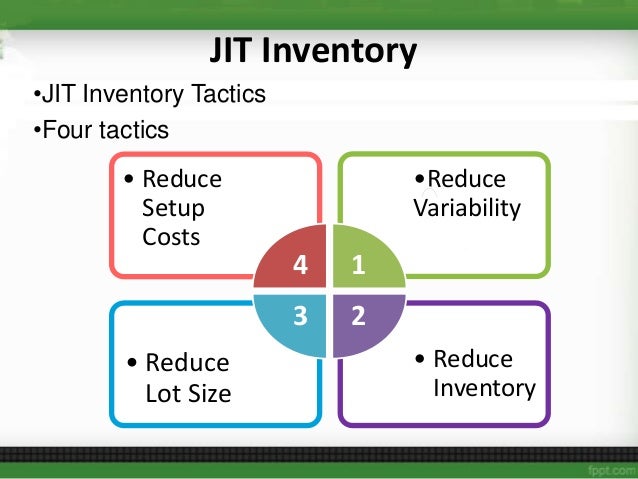 JIT Inventory

•JIT Inventory Tactics

•Four tactics

• Reduce Setup Costs

•Reduce Variability

4

1

3

2

• Reduce Lot Size

• Reduce Inventory

fppt.com